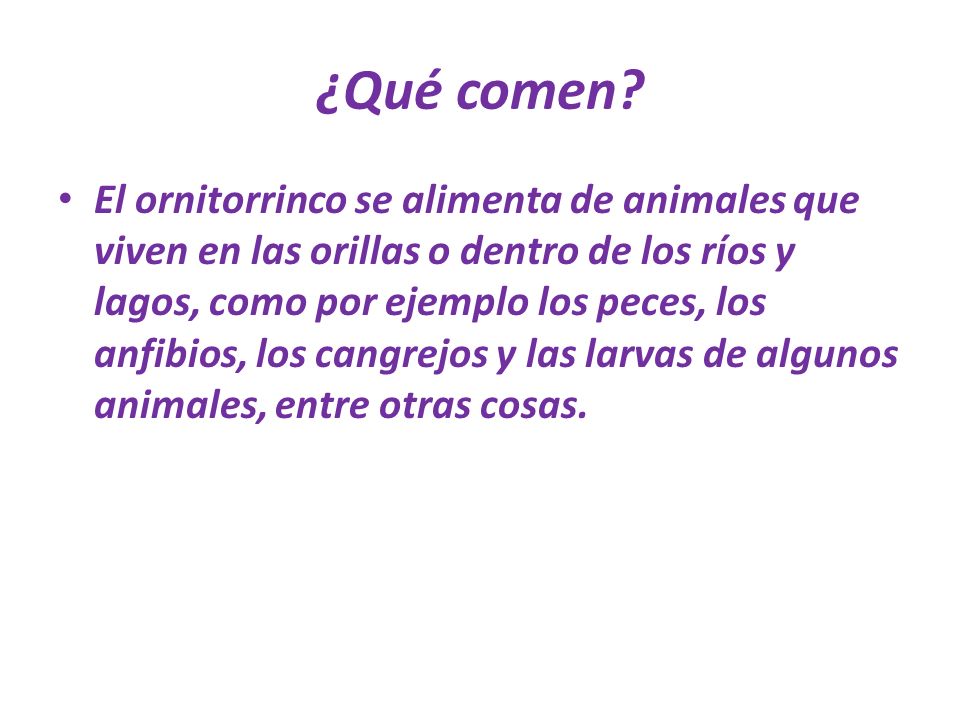 ¿Qué comen?

• El ornitorrinco se alimenta de animales que viven en las orillas o dentro de los ríos y lagos, como por ejemplo los peces, los anfibios, los cangrejos y las larvas de algunos animales, entre otras cosas.